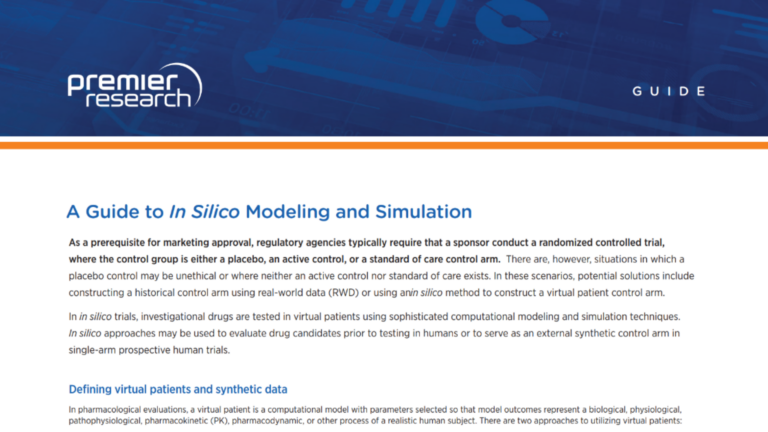 premier research

GUIDE

A Guide to In Silico Modeling and Simulation

As a prerequisite for marketing approval, regulatory agencies typically require that a sponsor conduct a randomized controlled trial, where the control group is either a placebo, an active control, or a standard of care control arm. There are, however, situations in which a placebo control may be unethical or where neither an active control nor standard of care exists. In these scenarios, potential solutions include constructing a historical control arm using real-world data (RWD) or using anin silico method to construct a virtual patient control arm.

In in silico trials, investigational drugs are tested in virtual patients using sophisticated computational modeling and simulation techniques. In silico approaches may be used to evaluate drug candidates prior to testing in humans or to serve as an external synthetic control arm in single-arm prospective human trials.

Defining virtual patients and synthetic data

In pharmacological evaluations, a virtual patient is a computational model with parameters selected so that model outcomes represent a biological, physiological, pathophysiological, pharmacokinetic (PK), pharmacodynamic, or other process of a realistic human subject. There are two approaches to utilizing virtual patients: